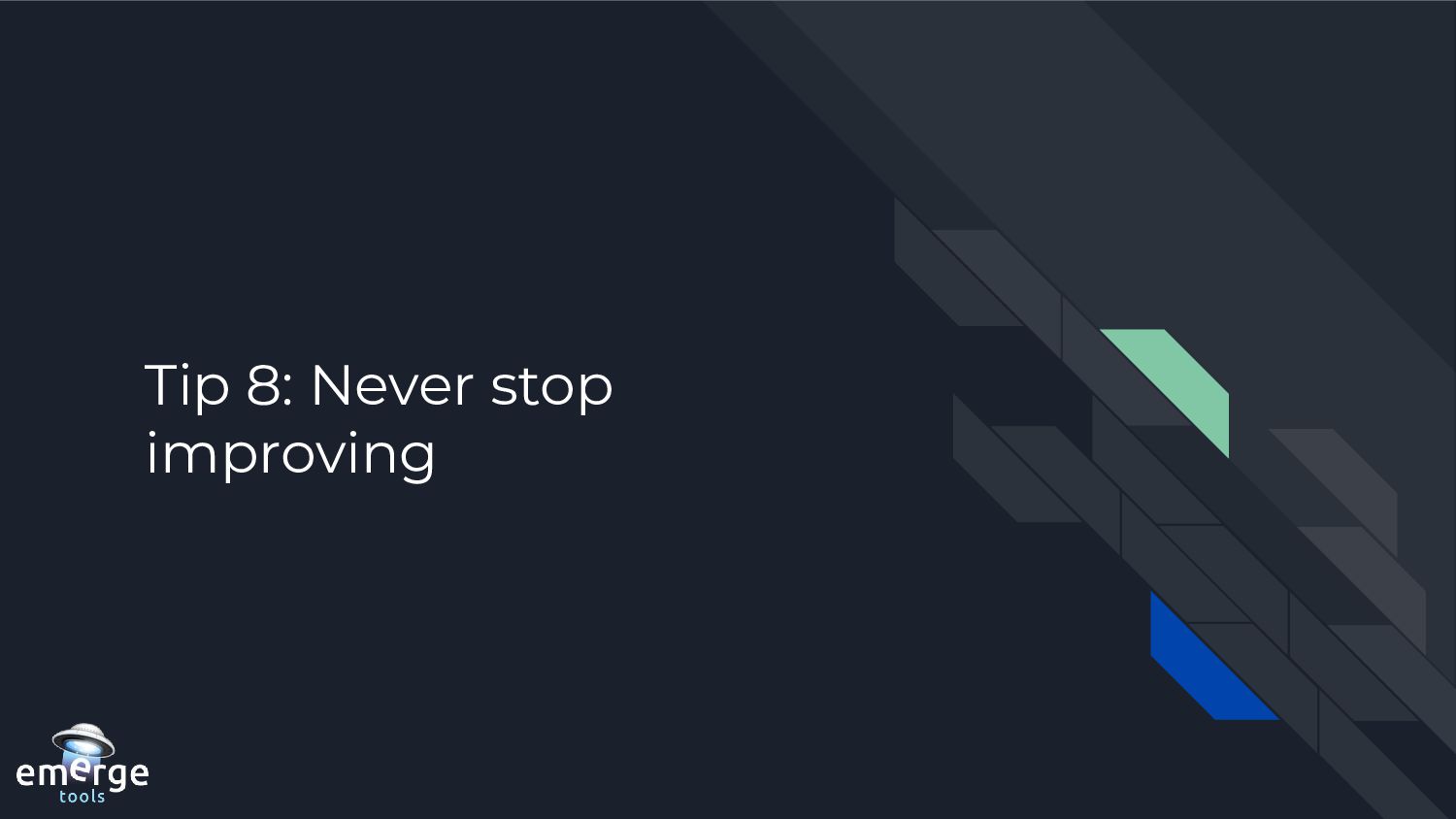 Tip 8: Never stop improving

emerge
tools